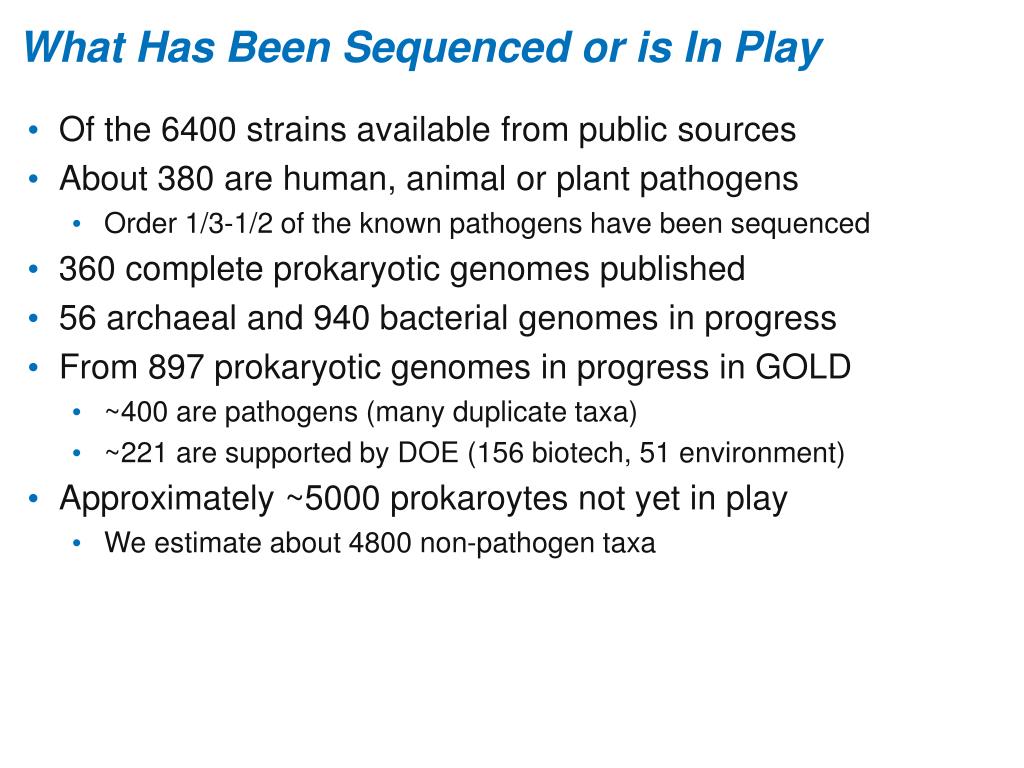 What Has Been Sequenced or is In Play

• Of the 6400 strains available from public sources
• About 380 are human, animal or plant pathogens
  • Order 1/3-1/2 of the known pathogens have been sequenced
• 360 complete prokaryotic genomes published
• 56 archaeal and 940 bacterial genomes in progress
• From 897 prokaryotic genomes in progress in GOLD
  • ~400 are pathogens (many duplicate taxa)
  • ~221 are supported by DOE (156 biotech, 51 environment)
• Approximately ~5000 prokaroytes not yet in play
  • We estimate about 4800 non-pathogen taxa